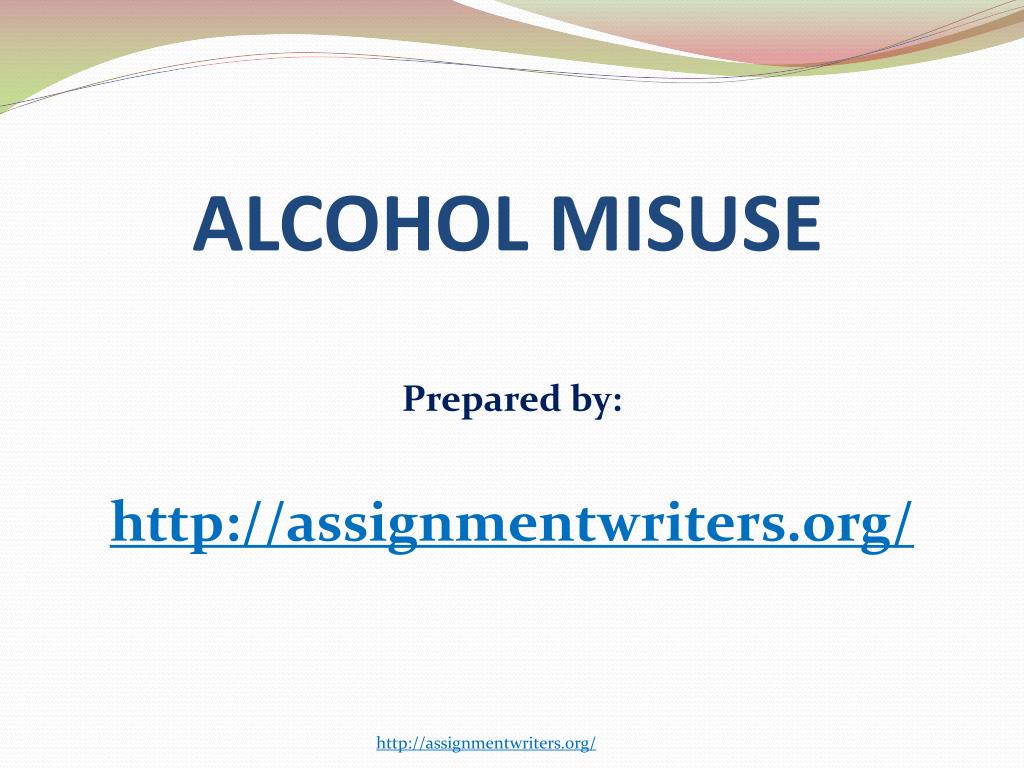 ALCOHOL MISUSE

Prepared by:

http://assignmentwriters.org/

http://assignmentwriters.org/